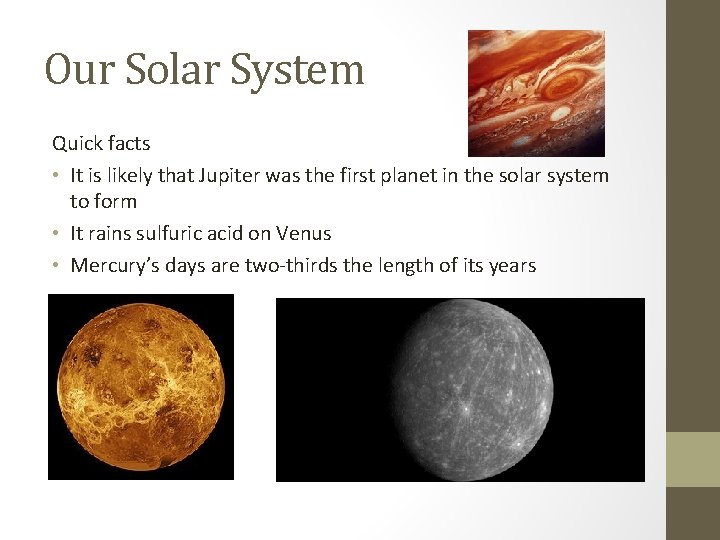 Our Solar System

Quick facts

• It is likely that Jupiter was the first planet in the solar system to form
• It rains sulfuric acid on Venus
• Mercury's days are two-thirds the length of its years